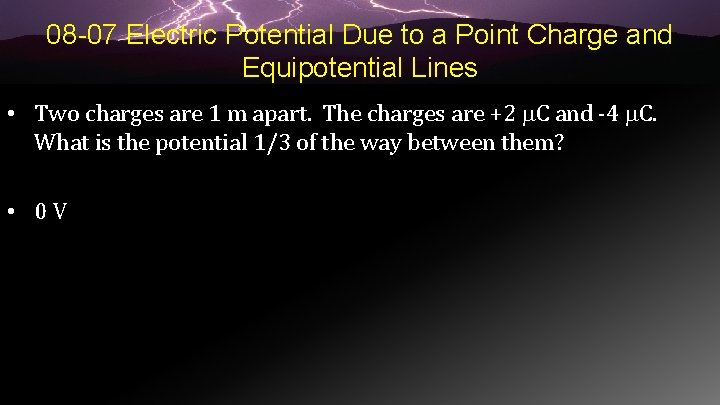 08-07 Electric Potential Due to a Point Charge and Equipotential Lines

• Two charges are 1 m apart. The charges are +2 μC and -4 μC. What is the potential 1/3 of the way between them?

• 0 V